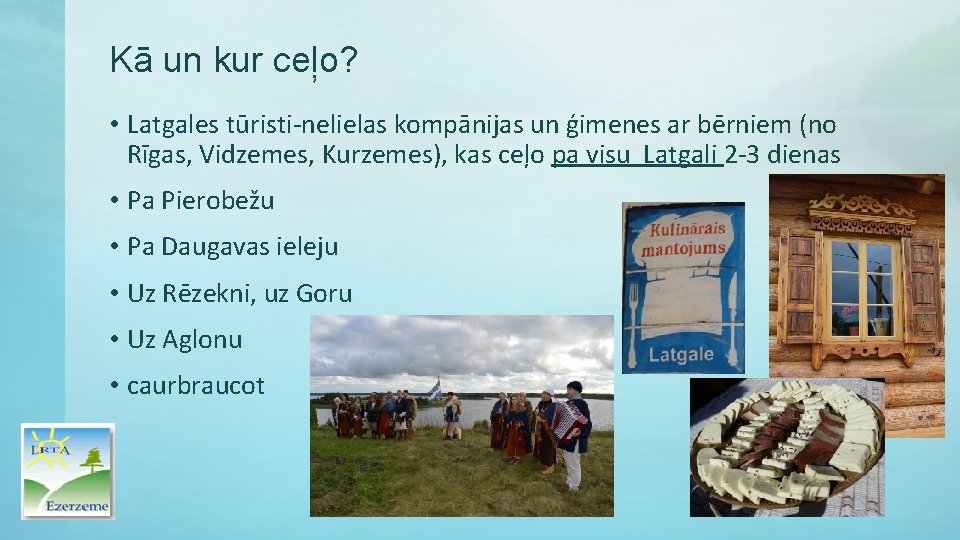 Kā un kur ceļo?

• Latgales tūristi-nelielas kompānijas un ģimenes ar bērniem (no Rīgas, Vidzemes, Kurzemes), kas ceļo pa visu Latgali 2-3 dienas

• Pa Pierobežu

• Pa Daugavas ieleju

• Uz Rēzekni, uz Goru

• Uz Aglonu

• caurbraucot

Kulinārais mantojums
Latgale

LRTA
Ezerzeme